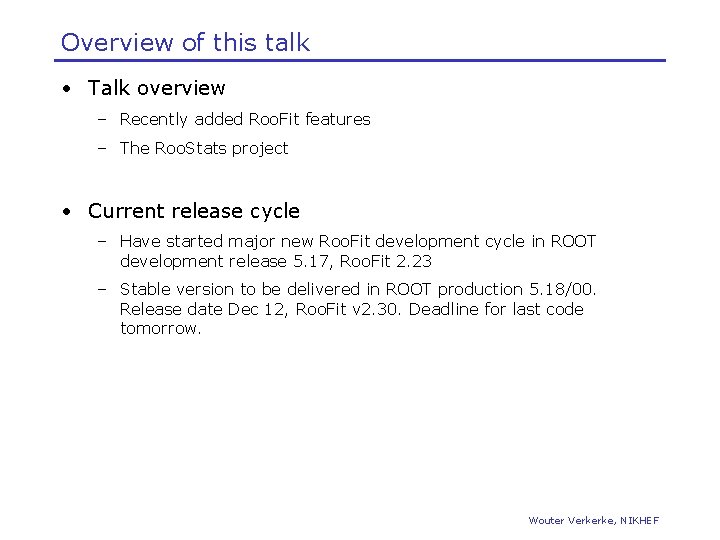 Overview of this talk

• Talk overview
– Recently added RooFit features
– The RooStats project

• Current release cycle
– Have started major new RooFit development cycle in ROOT development release 5.17, RooFit 2.23
– Stable version to be delivered in ROOT production 5.18/00. Release date Dec 12, RooFit v2.30. Deadline for last code tomorrow.

Wouter Verkerke, NIKHEF